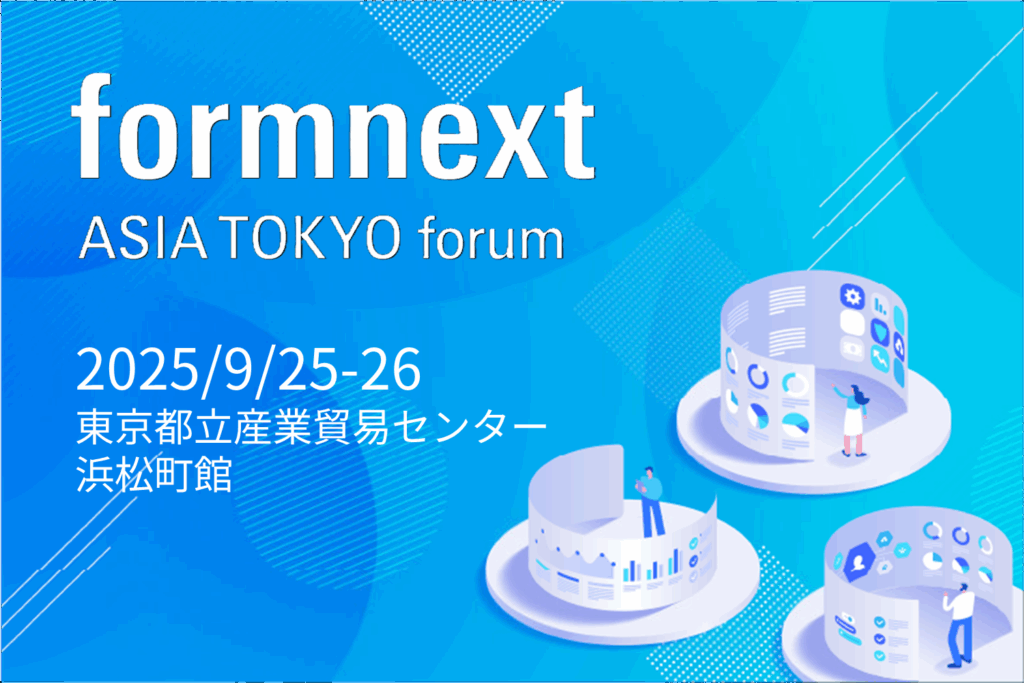 formnext

ASIA TOKYO forum

2025/9/25-26
東京都立産業貿易センター
浜松町館